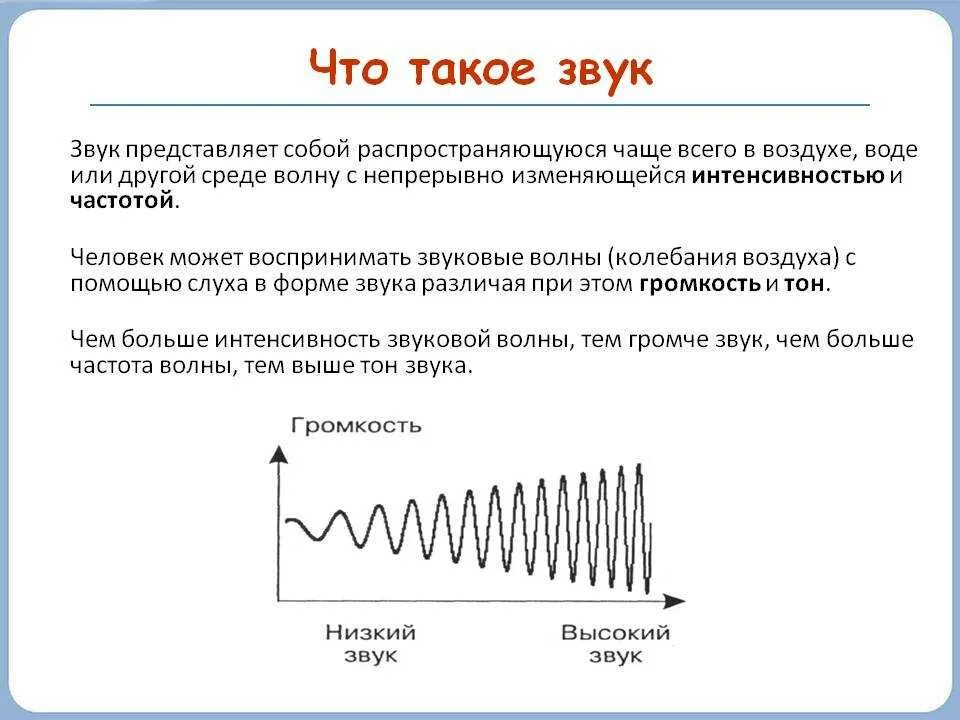 Что такое звук

Звук представляет собой распространяющуюся чаще всего в воздухе, воде или другой среде волну с непрерывно изменяющейся интенсивностью и частотой.

Человек может воспринимать звуковые волны (колебания воздуха) с помощью слуха в форме звука различая при этом громкость и тон.

Чем больше интенсивность звуковой волны, тем громче звук, чем больше частота волны, тем выше тон звука.

Громкость

Низкий звук

Высокий звук